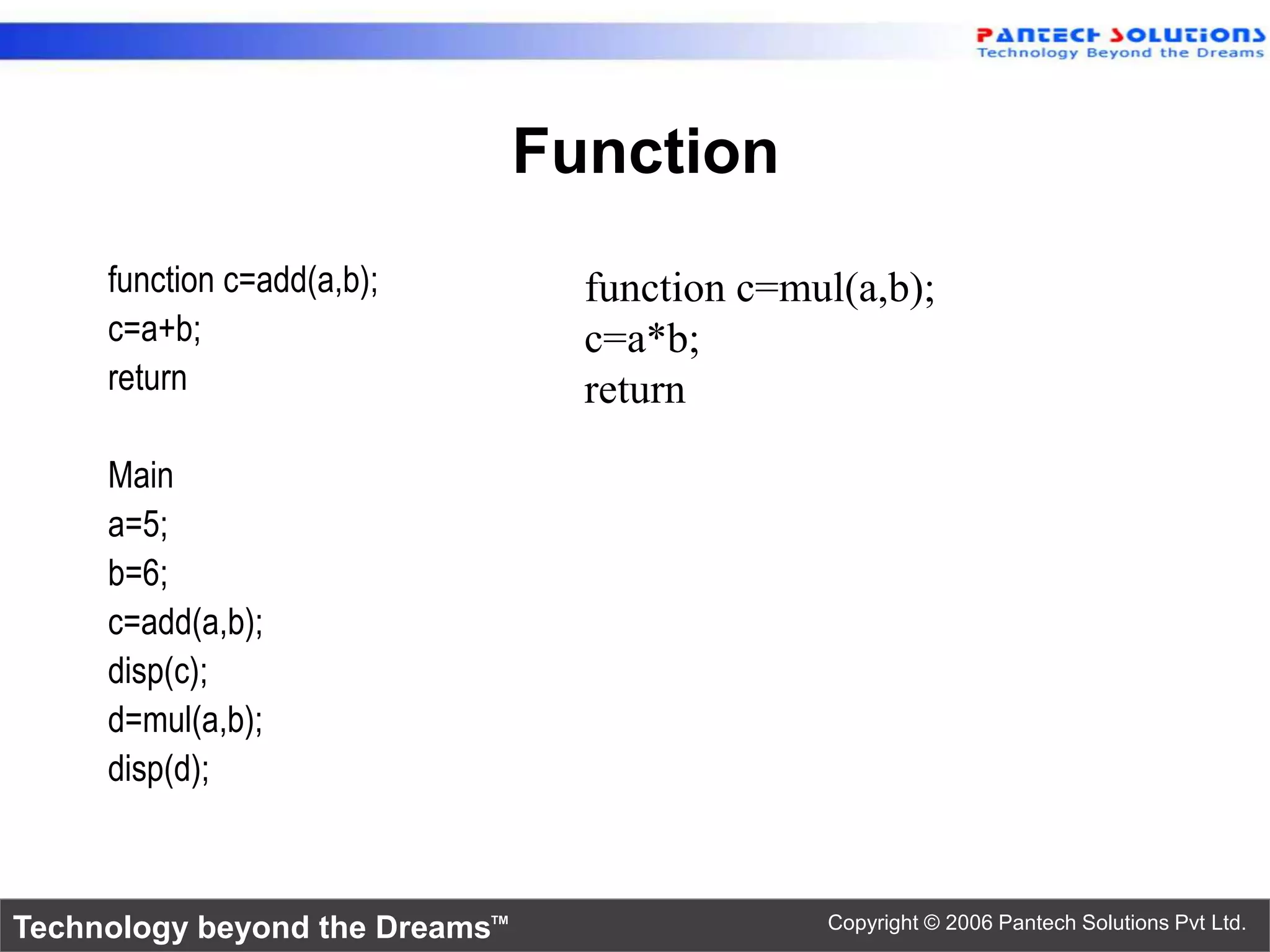 PANTECH SOLUTIONS
Technology Beyond the Dreams

Function

function c=add(a,b);
c=a+b;
return

Main
a=5;
b=6;
c=add(a,b);
disp(c);
d=mul(a,b);
disp(d);

function c=mul(a,b);
c=a*b;
return

Technology beyond the Dreams™

Copyright © 2006 Pantech Solutions Pvt Ltd.